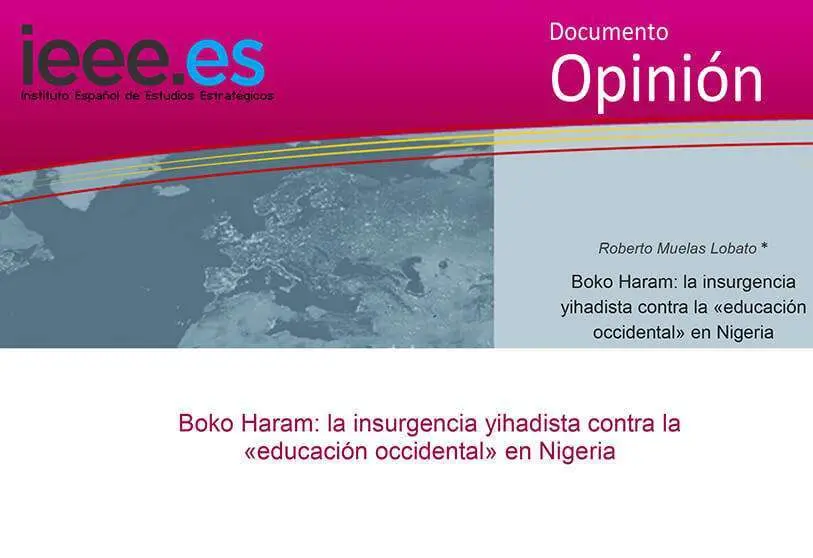 ieee.es
Instituto Español de Estudios Estratégicos

Documento
Opinión

Roberto Muelas Lobato *

Boko Haram: la insurgencia yihadista contra la «educación occidental» en Nigeria

Boko Haram: la insurgencia yihadista contra la «educación occidental» en Nigeria